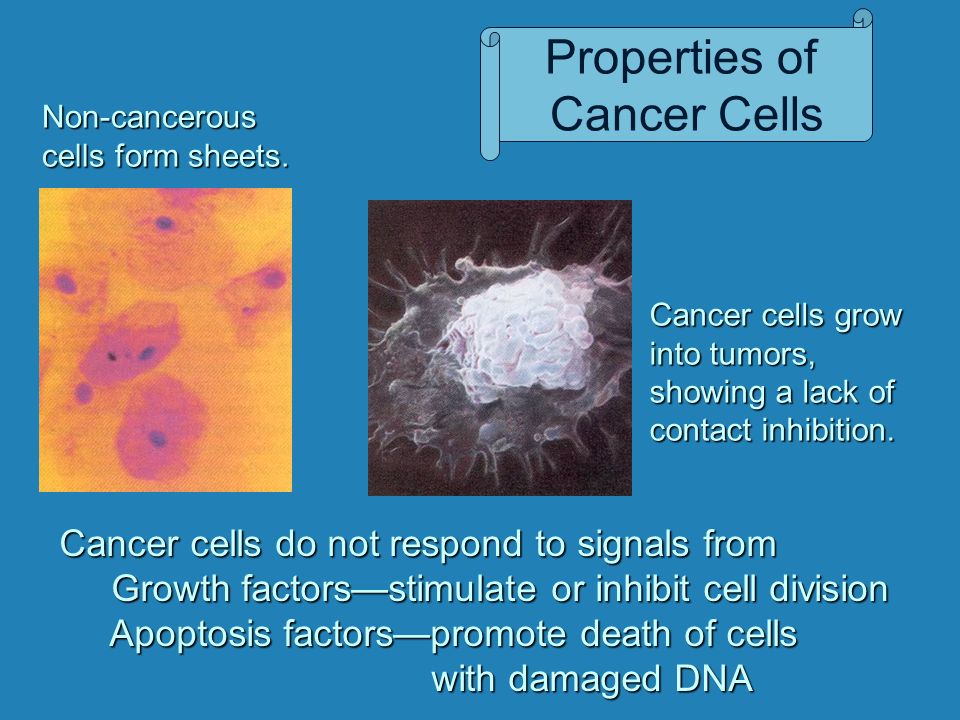 Properties of Cancer Cells

Non-cancerous cells form sheets.

Cancer cells grow into tumors, showing a lack of contact inhibition.

Cancer cells do not respond to signals from
Growth factors—stimulate or inhibit cell division
Apoptosis factors—promote death of cells with damaged DNA